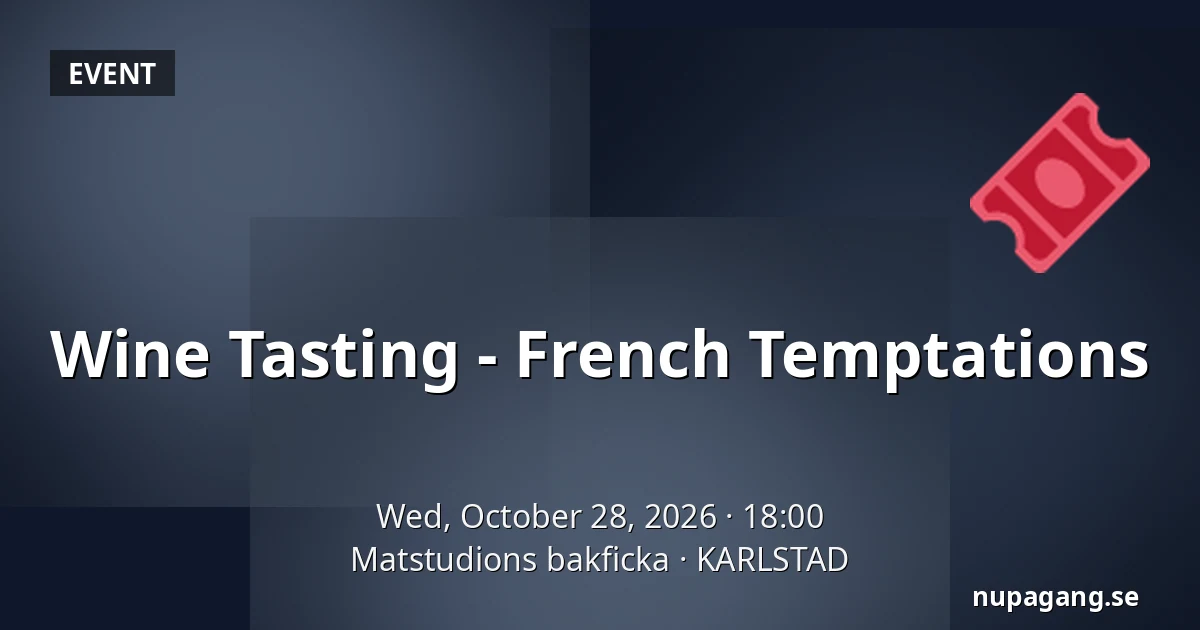 EVENT

Wine Tasting - French Temptations

Wed, October 28, 2026 · 18:00
Matstudions bakficka · KARLSTAD

nupagang.se